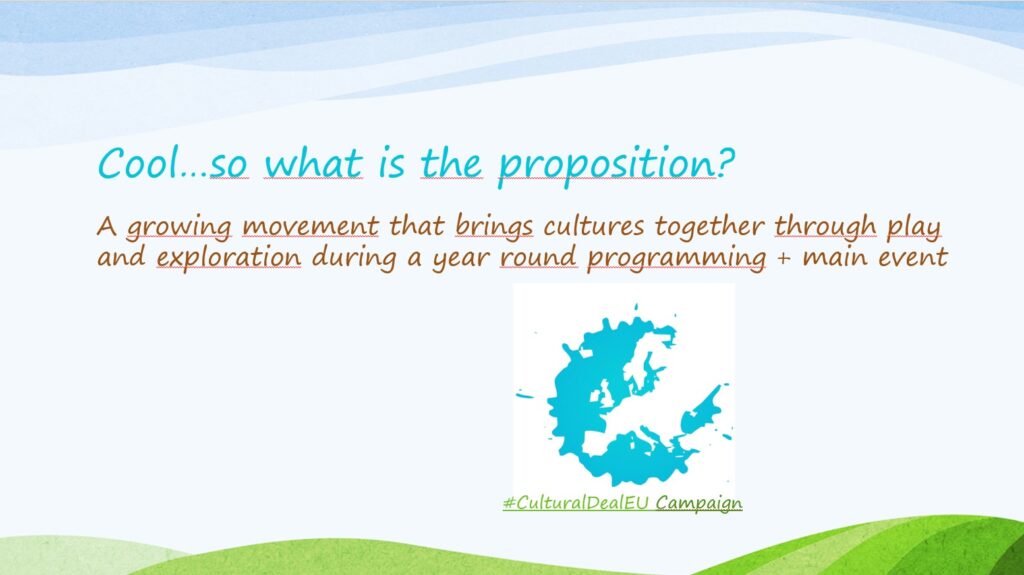 Cool…so what is the proposition?

A growing movement that brings cultures together through play and exploration during a year round programming + main event

#CulturalDealEU Campaign